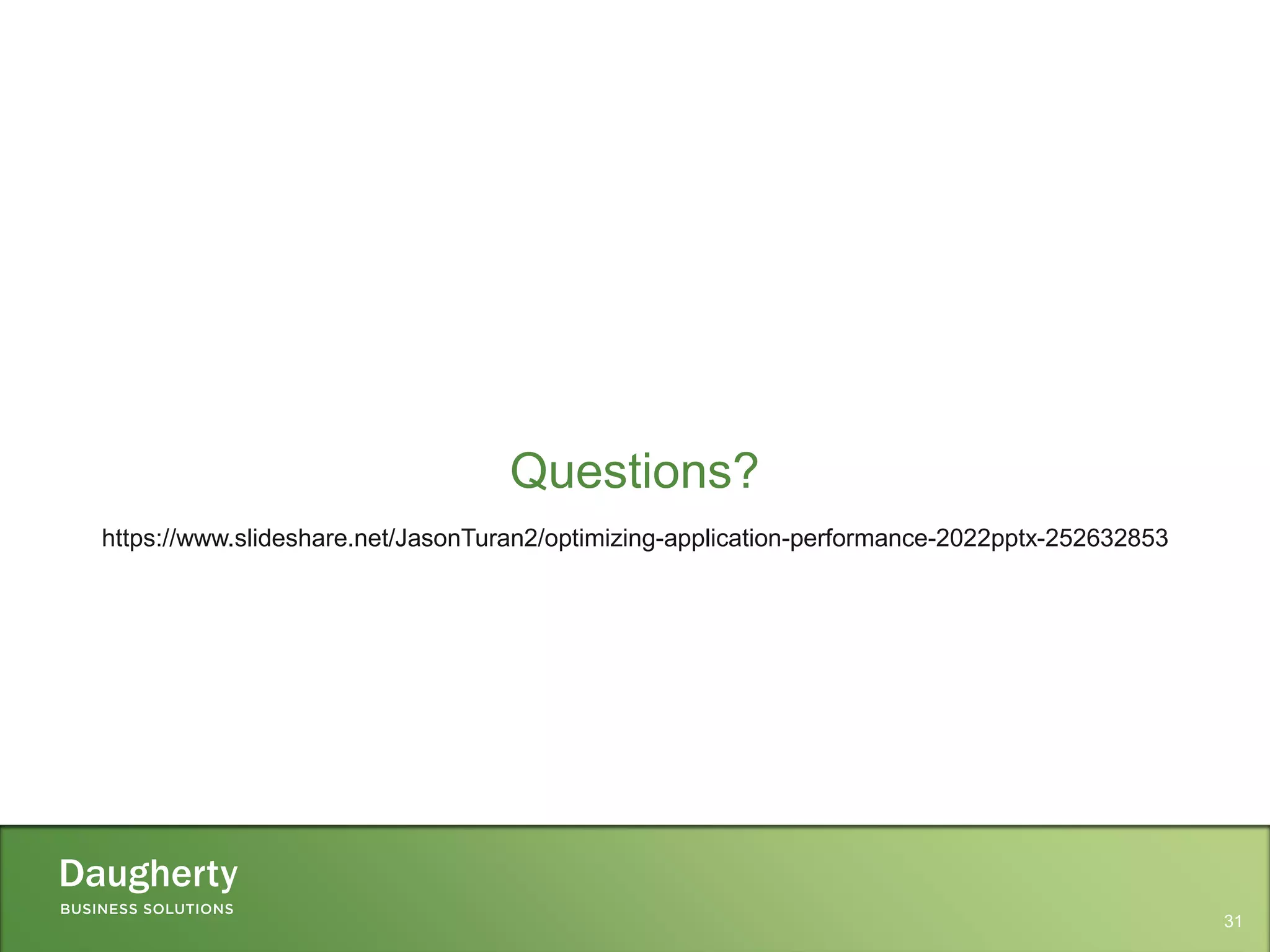 Questions?

https://www.slideshare.net/JasonTuran2/optimizing-application-performance-2022pptx-252632853

Daugherty
BUSINESS SOLUTIONS

31